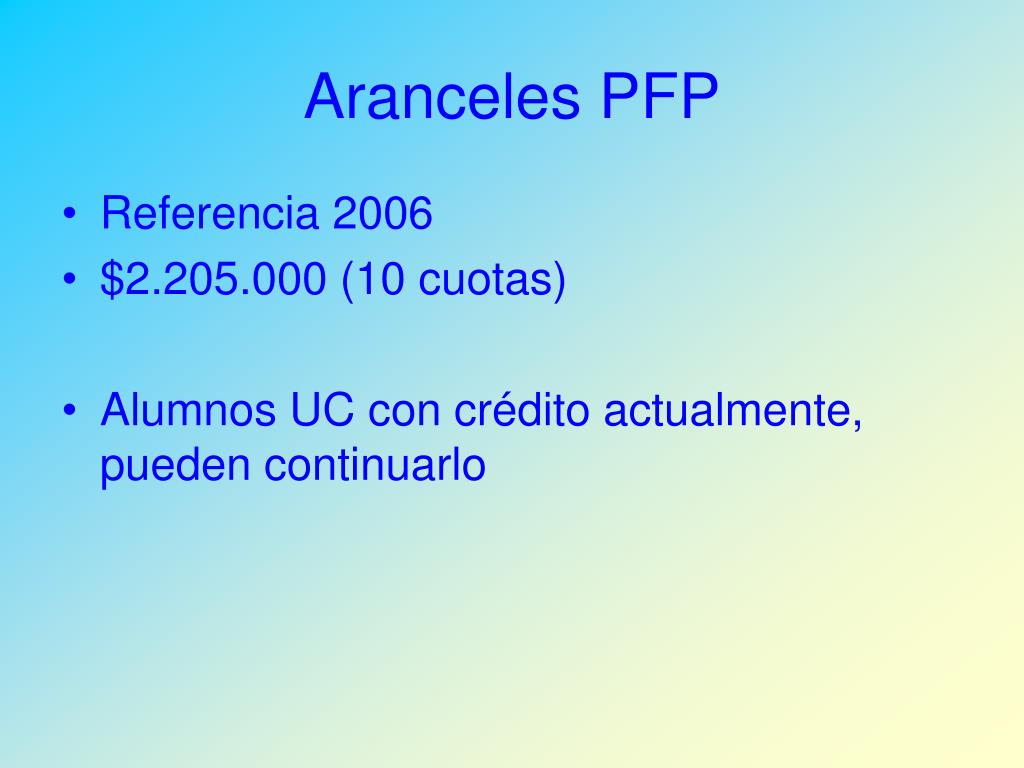 Aranceles PFP

• Referencia 2006
• \$2.205.000 (10 cuotas)

• Alumnos UC con crédito actualmente, pueden continuarlo